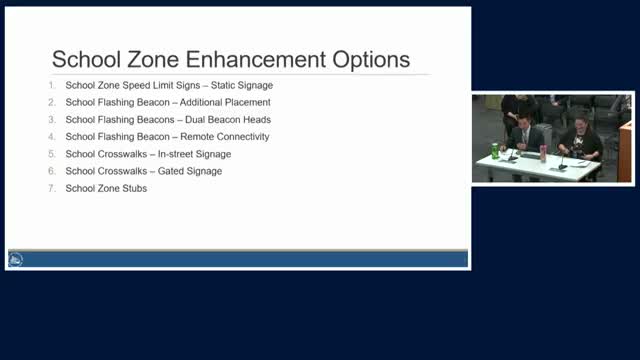 School Zone Enhancement Options

1. School Zone Speed Limit Signs – Static Signage
2. School Flashing Beacon – Additional Placement
3. School Flashing Beacons – Dual Beacon Heads
4. School Flashing Beacon – Remote Connectivity
5. School Crosswalks – In-street Signage
6. School Crosswalks – Gated Signage
7. School Zone Stubs